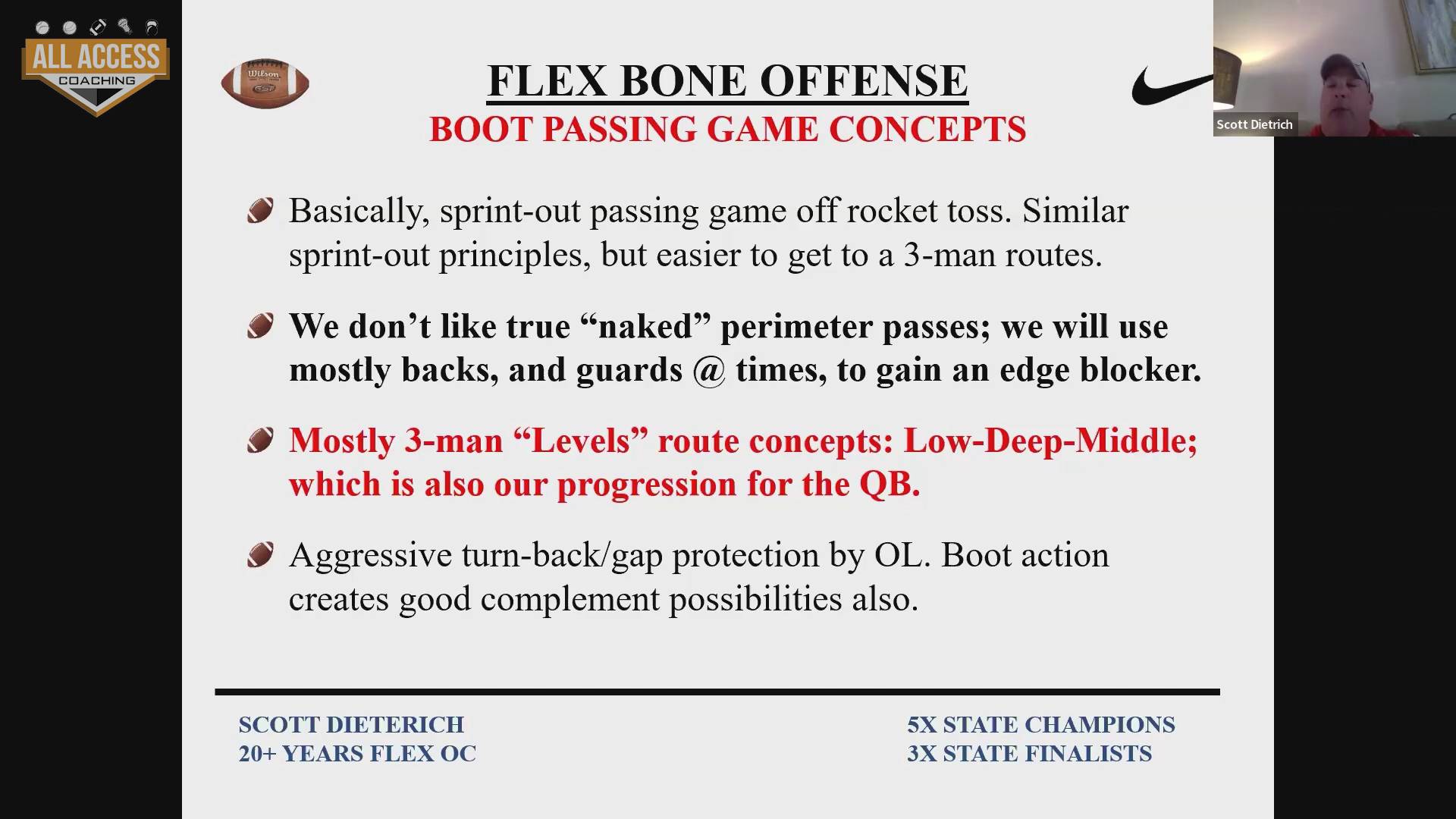 ALL ACCESS
COACHING

Wilson

FLEX BONE OFFENSE
BOOT PASSING GAME CONCEPTS

Scott Dietrich

Basically, sprint-out passing game off rocket toss. Similar sprint-out principles, but easier to get to a 3-man routes.

We don't like true "naked" perimeter passes; we will use mostly backs, and guards @ times, to gain an edge blocker.

Mostly 3-man "Levels" route concepts: Low-Deep-Middle; which is also our progression for the QB.

Aggressive turn-back/gap protection by OL. Boot action creates good complement possibilities also.

SCOTT DIETERICH
20+ YEARS FLEX OC

5X STATE CHAMPIONS
3X STATE FINALISTS